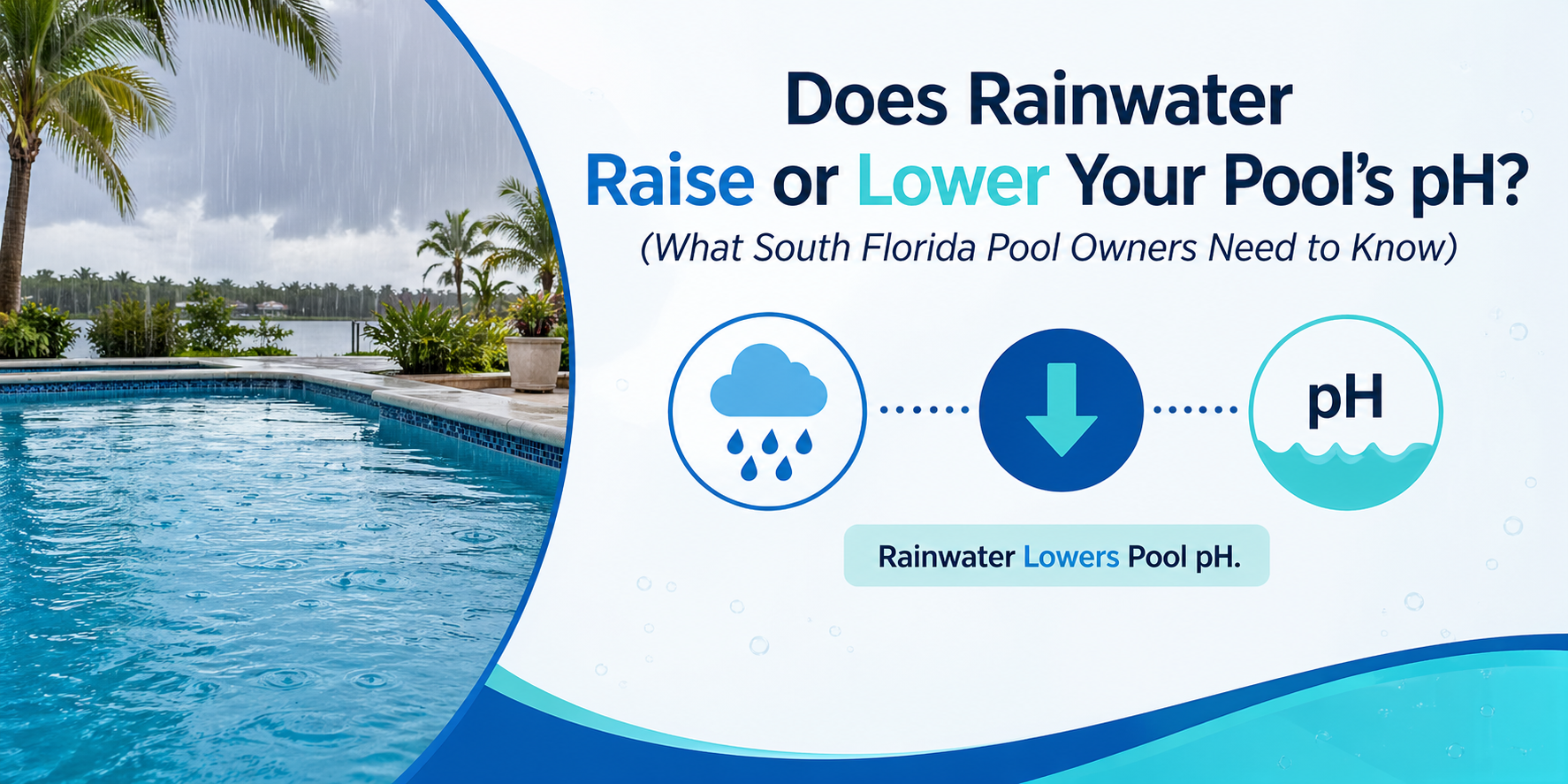 Does Rainwater Raise or Lower Your Pool's pH?
(What South Florida Pool Owners Need to Know)

pH

Rainwater Lowers Pool pH.